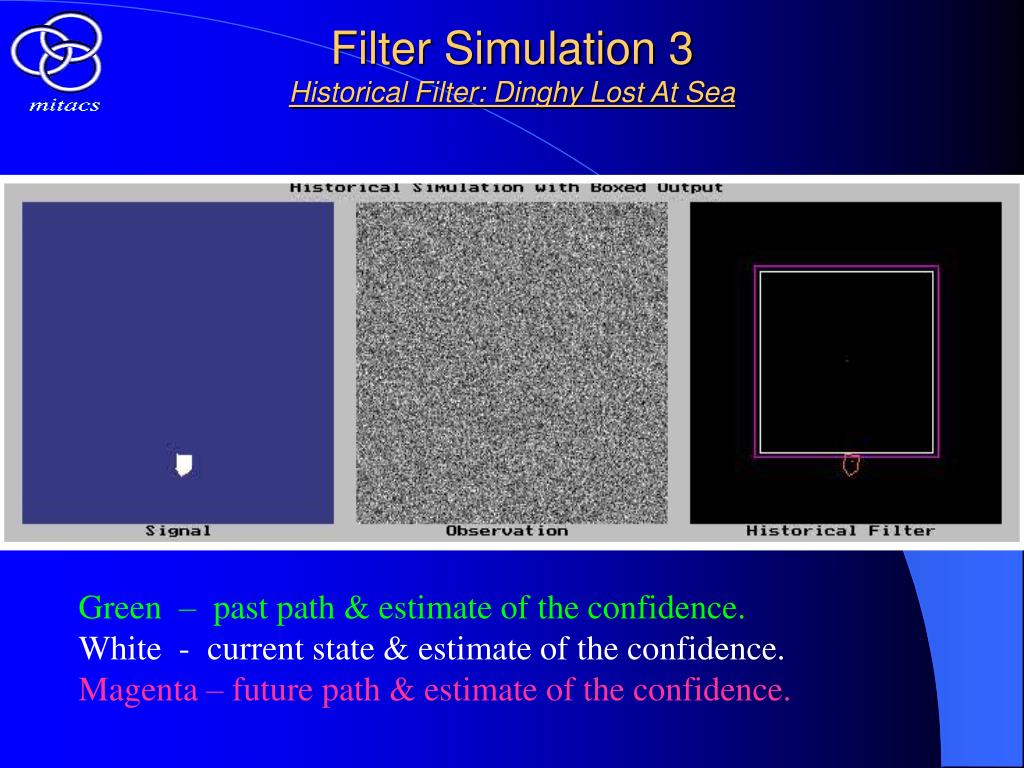 mitacs

Filter Simulation 3
Historical Filter: Dinghy Lost At Sea

Historical Simulation with Boxed Output

Signal

Observation

Historical Filter

Green – past path & estimate of the confidence.
White - current state & estimate of the confidence.
Magenta – future path & estimate of the confidence.